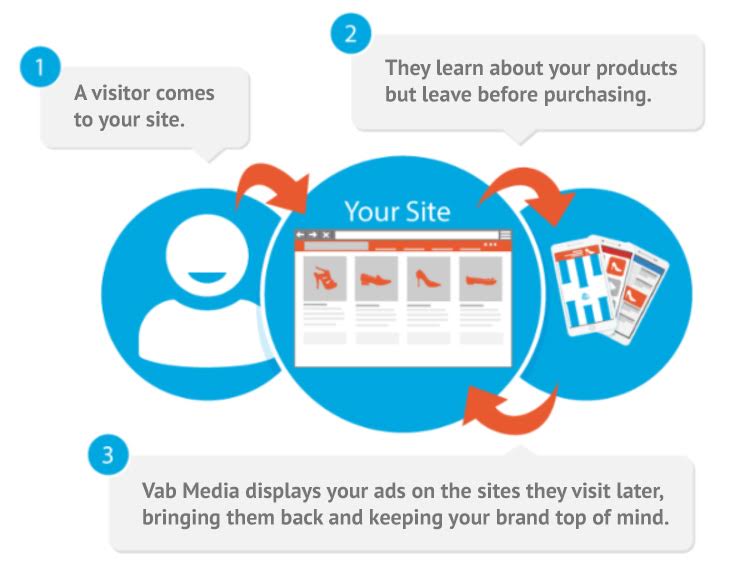 1

A visitor comes to your site.

2

They learn about your products but leave before purchasing.

Your Site

3

Vab Media displays your ads on the sites they visit later, bringing them back and keeping your brand top of mind.